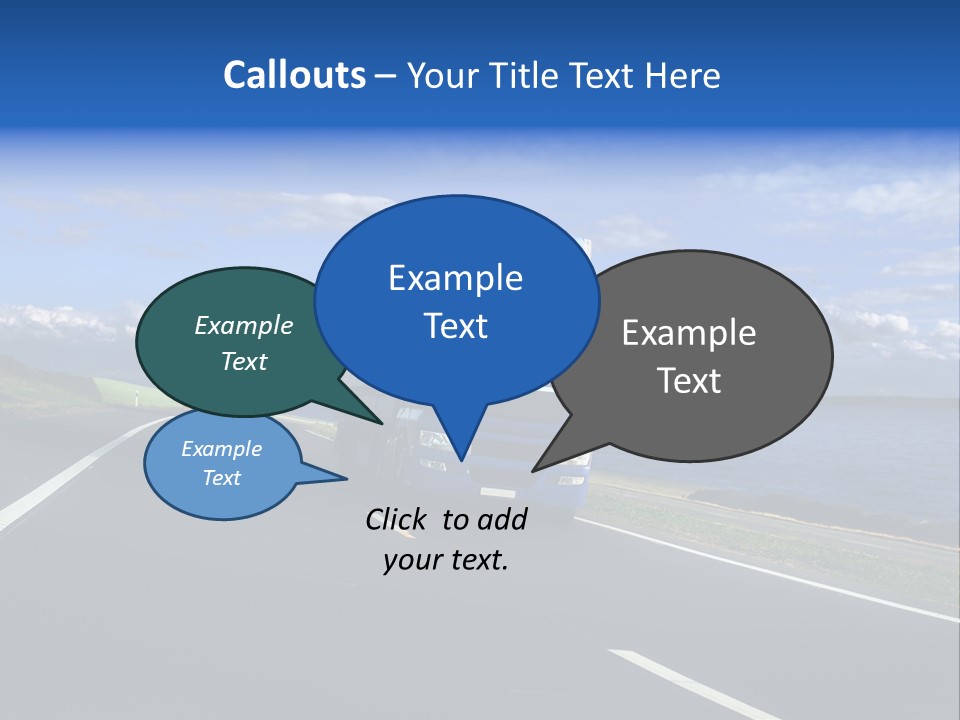 Callouts – Your Title Text Here

Example Text

Example Text

Example Text

Example Text

Click to add your text.